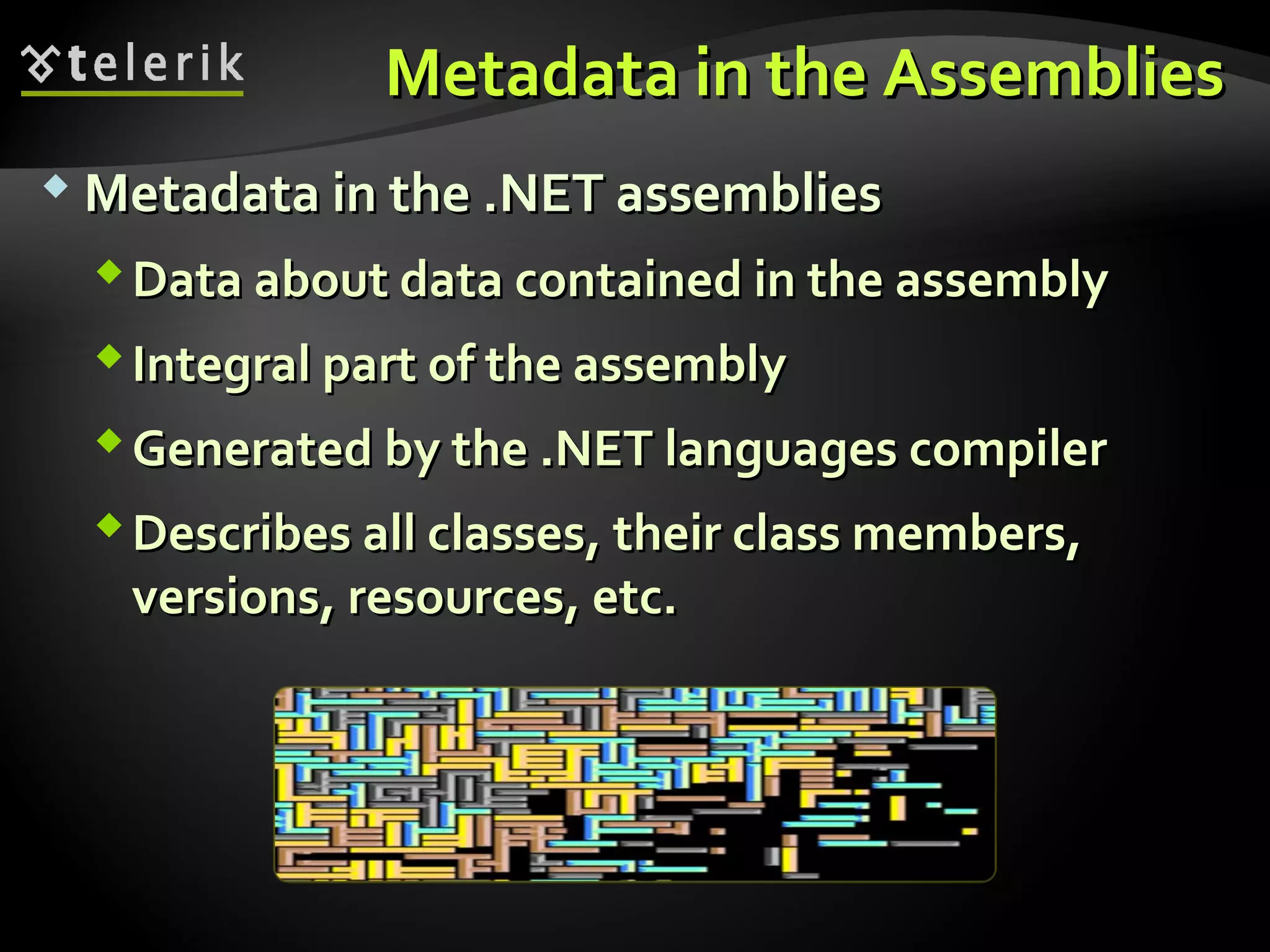 telerik

Metadata in the Assemblies

Metadata in the .NET assemblies

Data about data contained in the assembly

Integral part of the assembly

Generated by the .NET languages compiler

Describes all classes, their class members, versions, resources, etc.